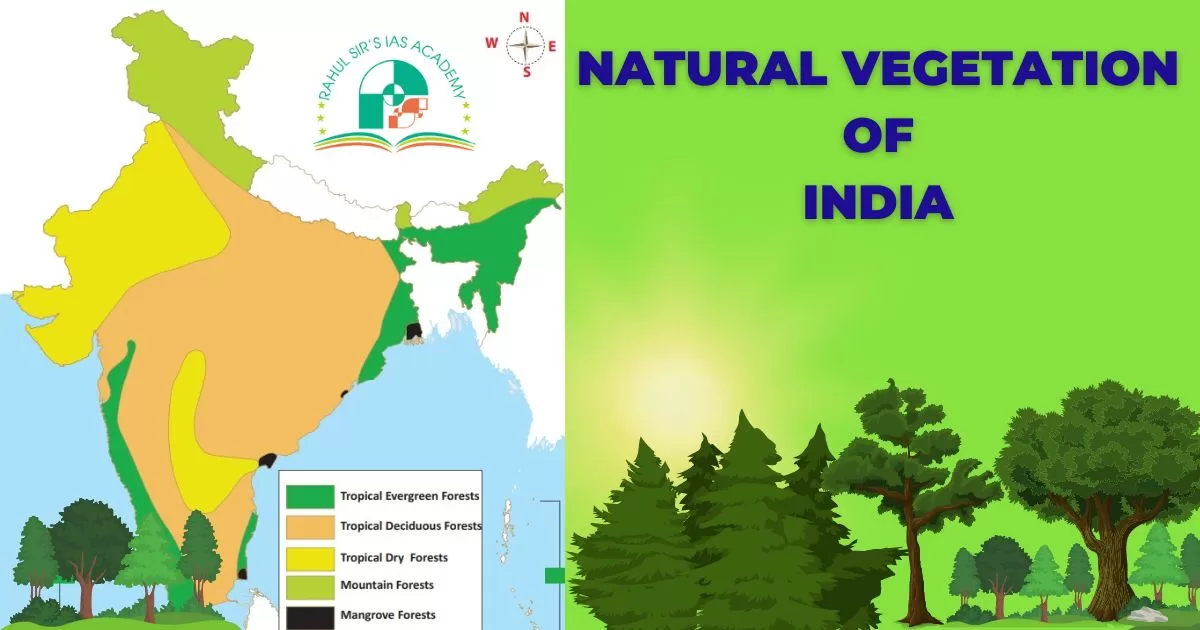 RAHUL SIR'S IAS ACADEMY

N
W E
S

NATURAL VEGETATION OF INDIA

Tropical Evergreen Forests
Tropical Deciduous Forests
Tropical Dry Forests
Mountain Forests
Mangrove Forests